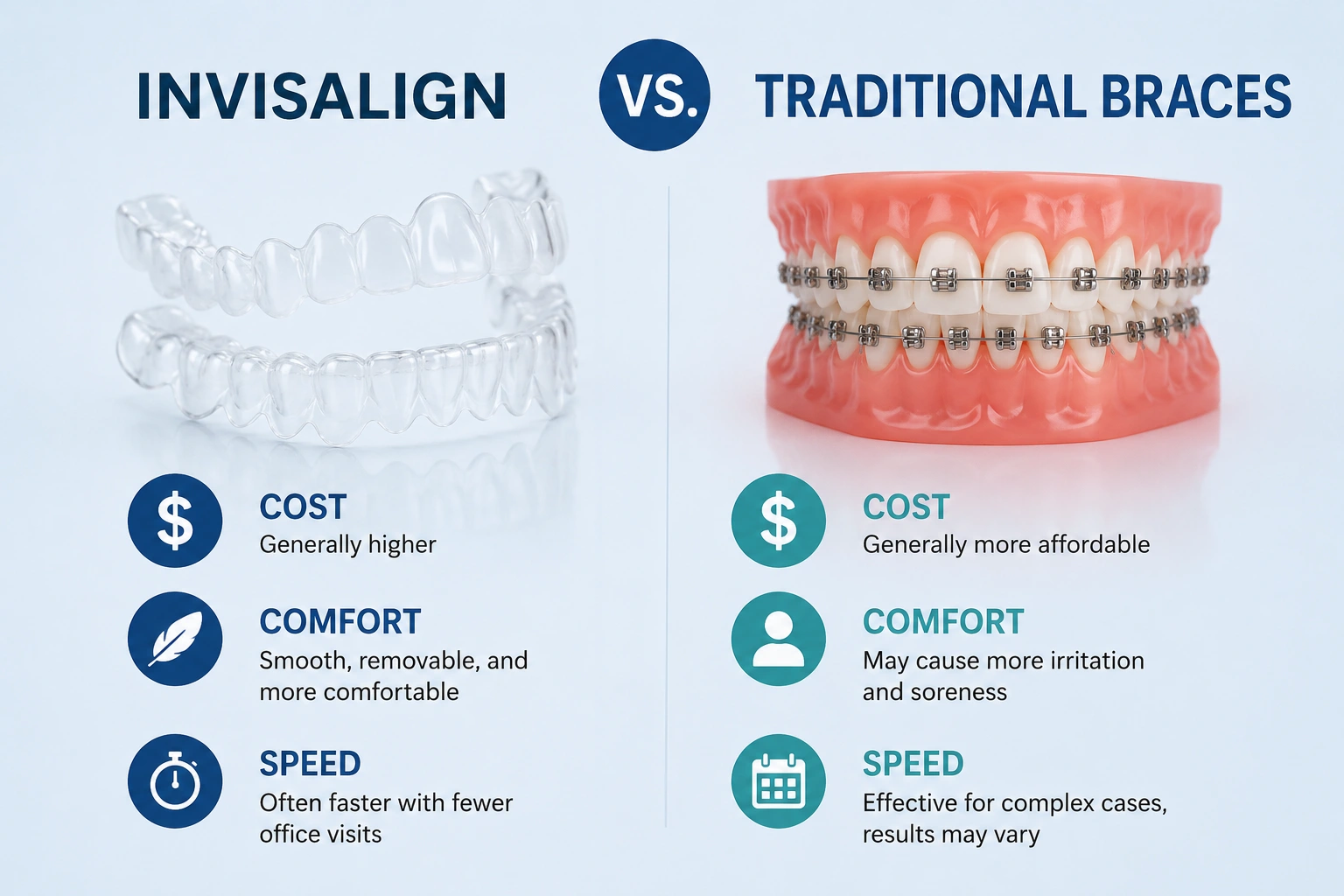 INVISALIGN

VS.

TRADITIONAL BRACES

$

COST
Generally higher

COMFORT
Smooth, removable, and more comfortable

SPEED
Often faster with fewer office visits

$

COST
Generally more affordable

COMFORT
May cause more irritation and soreness

SPEED
Effective for complex cases, results may vary